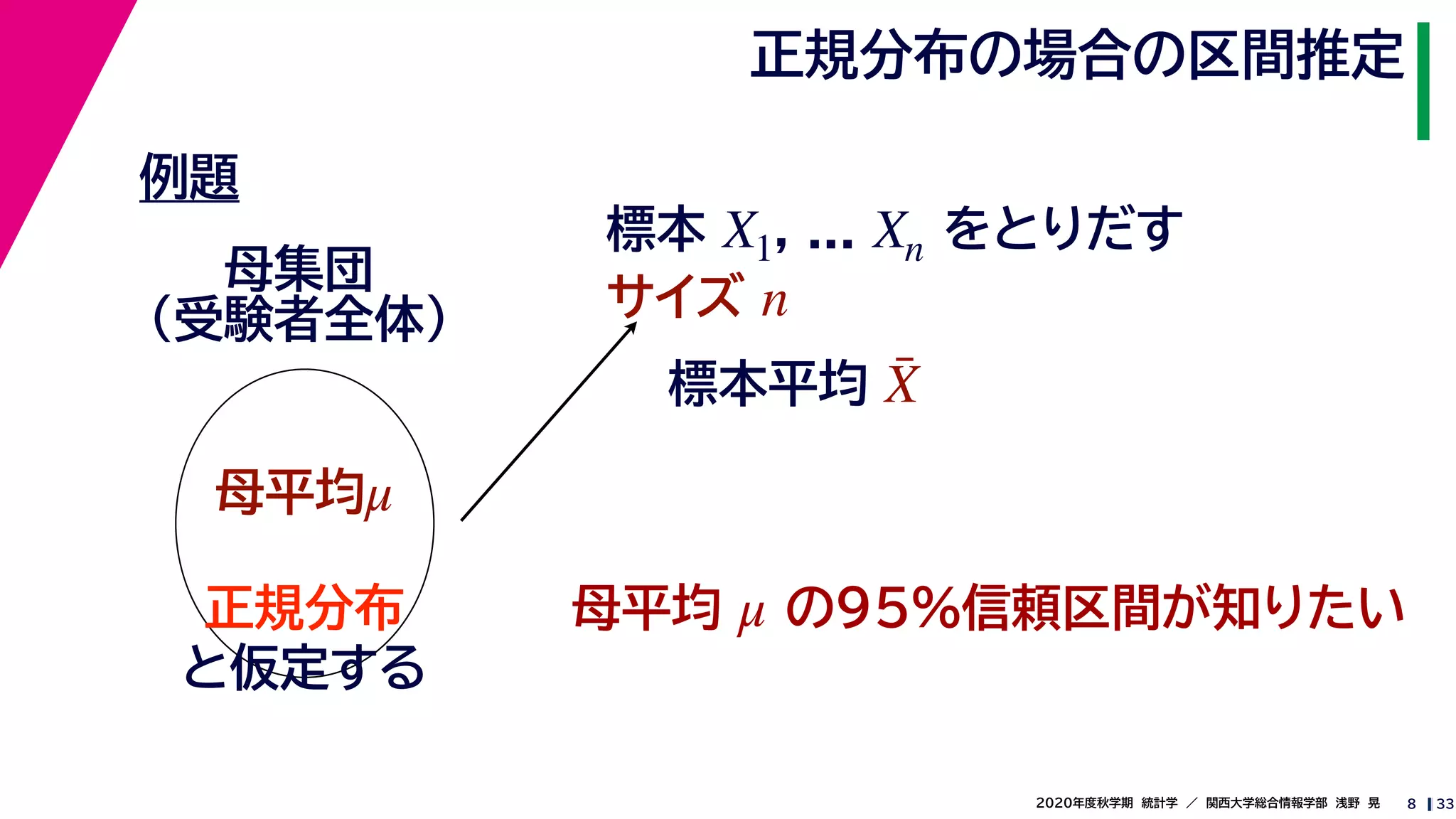 正規分布の場合の区間推定

例題

母集団
（受験者全体）

母平均$\mu$

正規分布
と仮定する

標本 $X_1$, ... $X_n$ をとりだす
サイズ $n$

標本平均 $\bar{X}$

母平均 $\mu$ の95%信頼区間が知りたい

2020年度秋学期 統計学 ／ 関西大学総合情報学部 浅野 晃　8 | 33